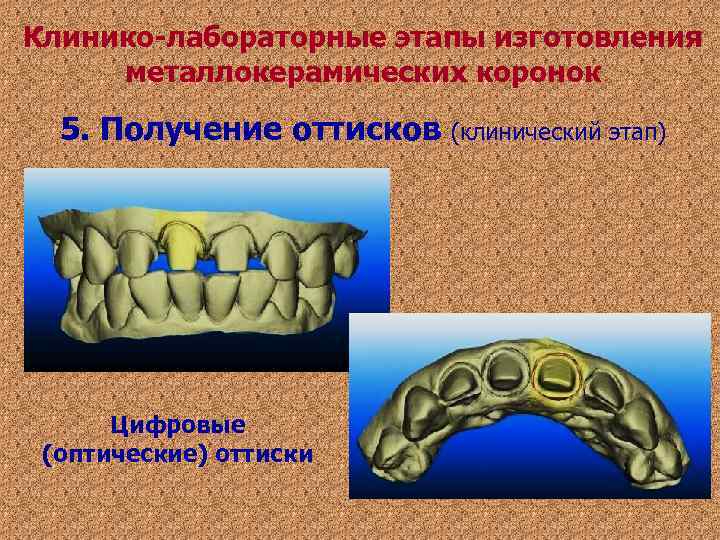 Клинико-лабораторные этапы изготовления металлокерамических коронок

5. Получение оттисков (клинический этап)

Цифровые (оптические) оттиски